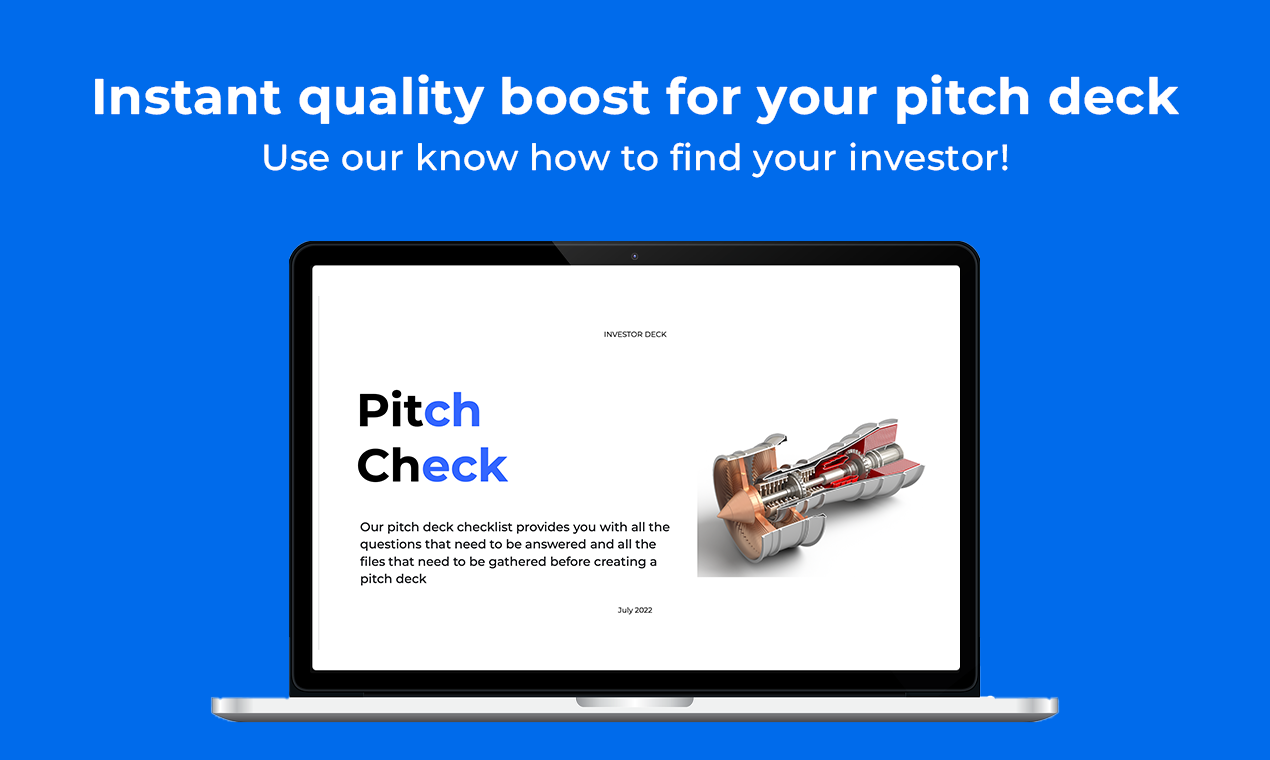 Instant quality boost for your pitch deck

Use our know how to find your investor!

INVESTOR DECK

Pitch Check

Our pitch deck checklist provides you with all the questions that need to be answered and all the files that need to be gathered before creating a pitch deck

July 2022